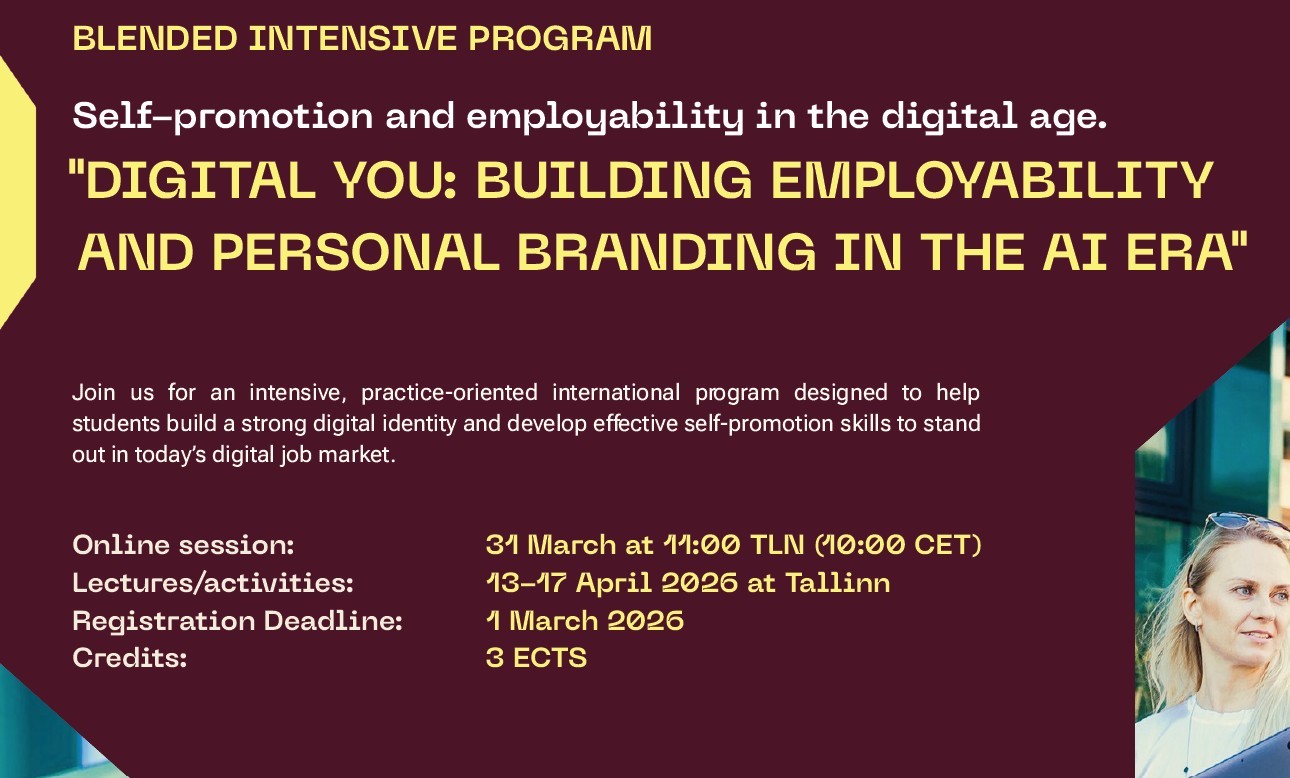 BLENDED INTENSIVE PROGRAM

Self-promotion and employability in the digital age.

"DIGITAL YOU: BUILDING EMPLOYABILITY AND PERSONAL BRANDING IN THE AI ERA"

Join us for an intensive, practice-oriented international program designed to help students build a strong digital identity and develop effective self-promotion skills to stand out in today's digital job market.

| | |
|---|---|
| Online session: | 31 March at 11:00 TLN (10:00 CET) |
| Lectures/activities: | 13-17 April 2026 at Tallinn |
| Registration Deadline: | 1 March 2026 |
| Credits: | 3 ECTS |